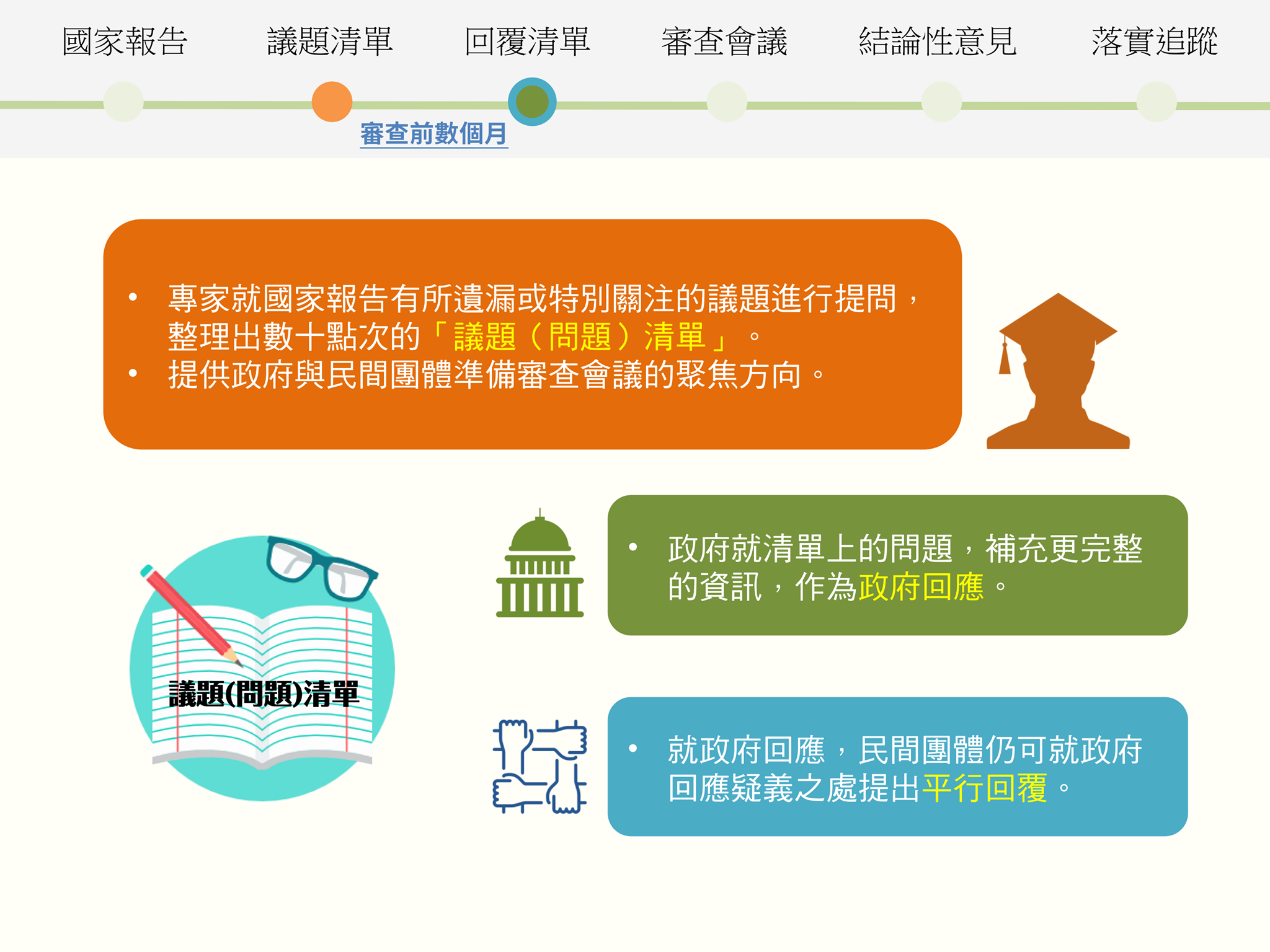 國家報告　議題清單　回覆清單　審查會議　結論性意見　落實追蹤

審查前數個月

• 專家就國家報告有所遺漏或特別關注的議題進行提問，整理出數十點次的「議題（問題）清單」。
• 提供政府與民間團體準備審查會議的聚焦方向。

議題(問題)清單

• 政府就清單上的問題，補充更完整的資訊，作為政府回應。

• 就政府回應，民間團體仍可就政府回應疑義之處提出平行回覆。